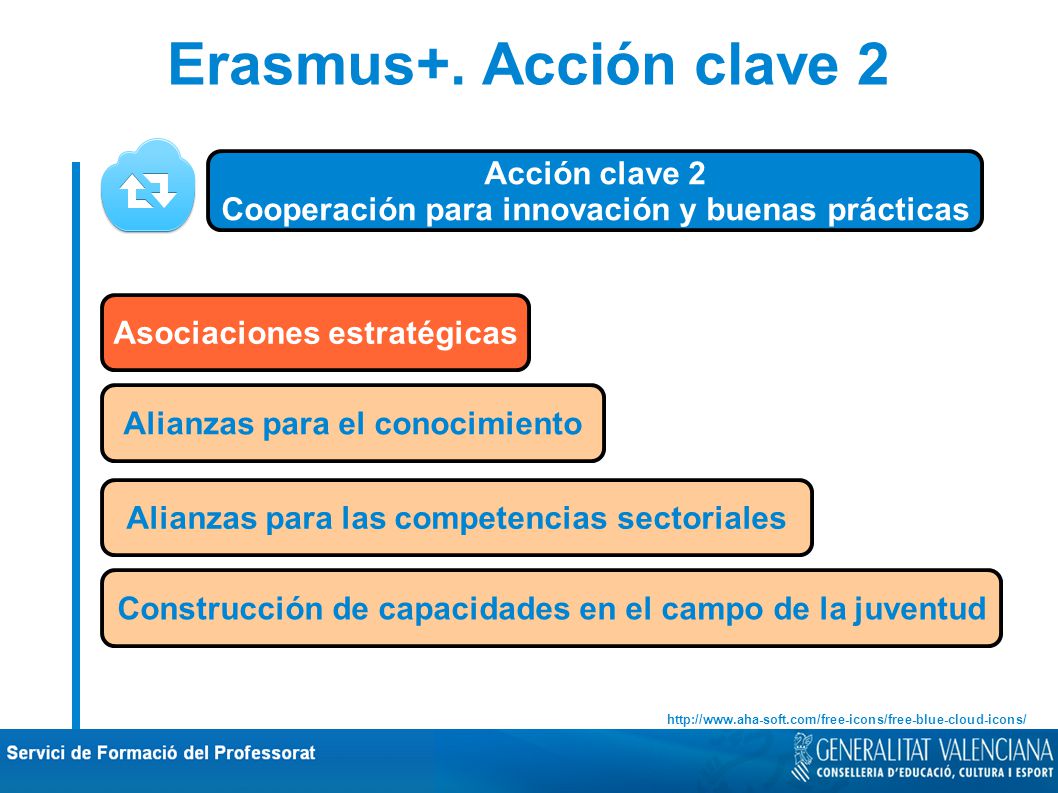 Erasmus+. Acción clave 2

Acción clave 2
Cooperación para innovación y buenas prácticas

Asociaciones estratégicas

Alianzas para el conocimiento

Alianzas para las competencias sectoriales

Construcción de capacidades en el campo de la juventud

http://www.aha-soft.com/free-icons/free-blue-cloud-icons/

Servici de Formació del Professorat

GENERALITAT VALENCIANA
CONSELLERIA D'EDUCACIÓ, CULTURA I ESPORT